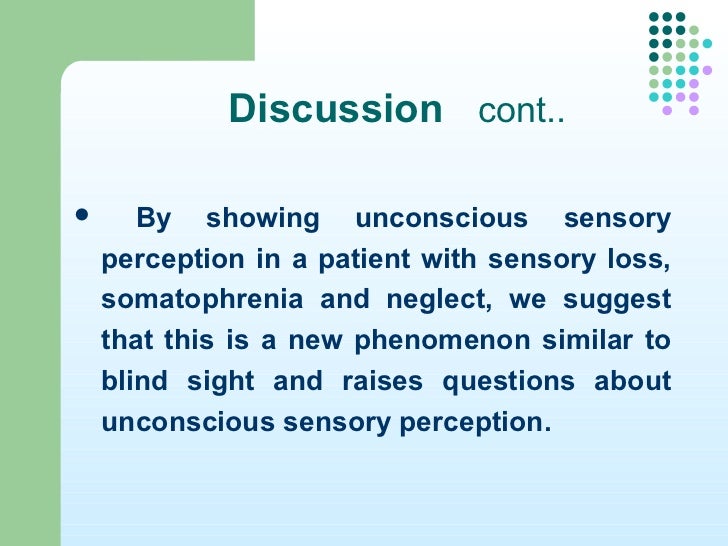 Discussion cont..

• By showing unconscious sensory perception in a patient with sensory loss, somatophrenia and neglect, we suggest that this is a new phenomenon similar to blind sight and raises questions about unconscious sensory perception.